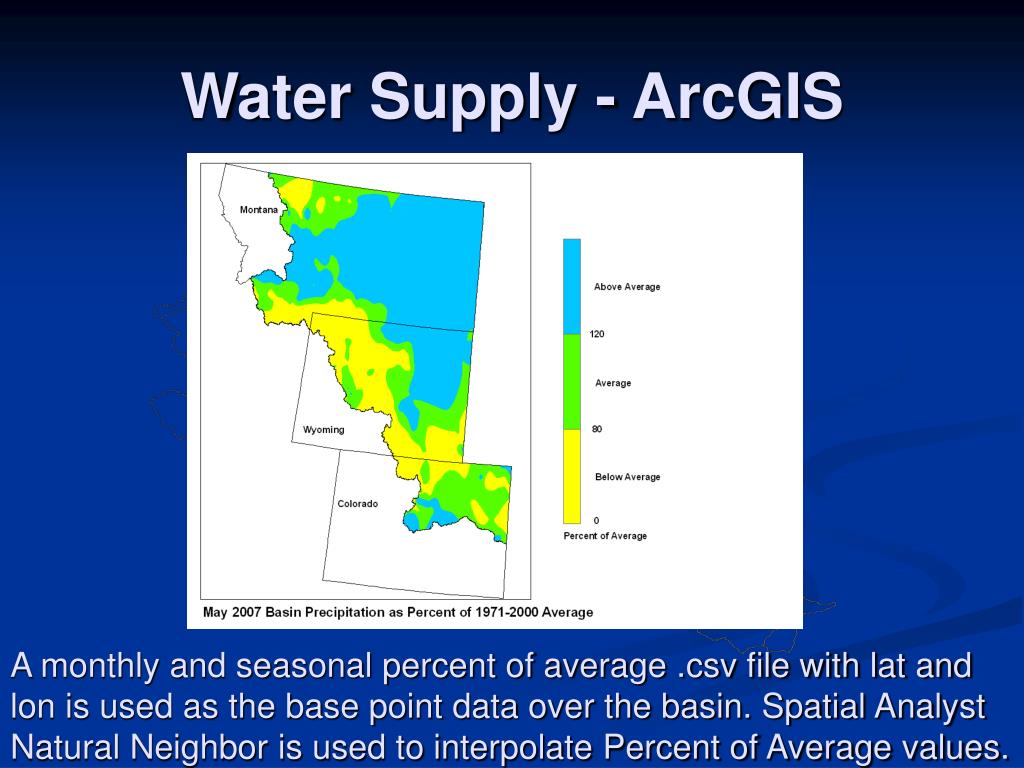 Water Supply - ArcGIS

Montana

Wyoming

Colorado

Above Average

120

Average

80

Below Average

0

Percent of Average

May 2007 Basin Precipitation as Percent of 1971-2000 Average

A monthly and seasonal percent of average .csv file with lat and lon is used as the base point data over the basin. Spatial Analyst Natural Neighbor is used to interpolate Percent of Average values.